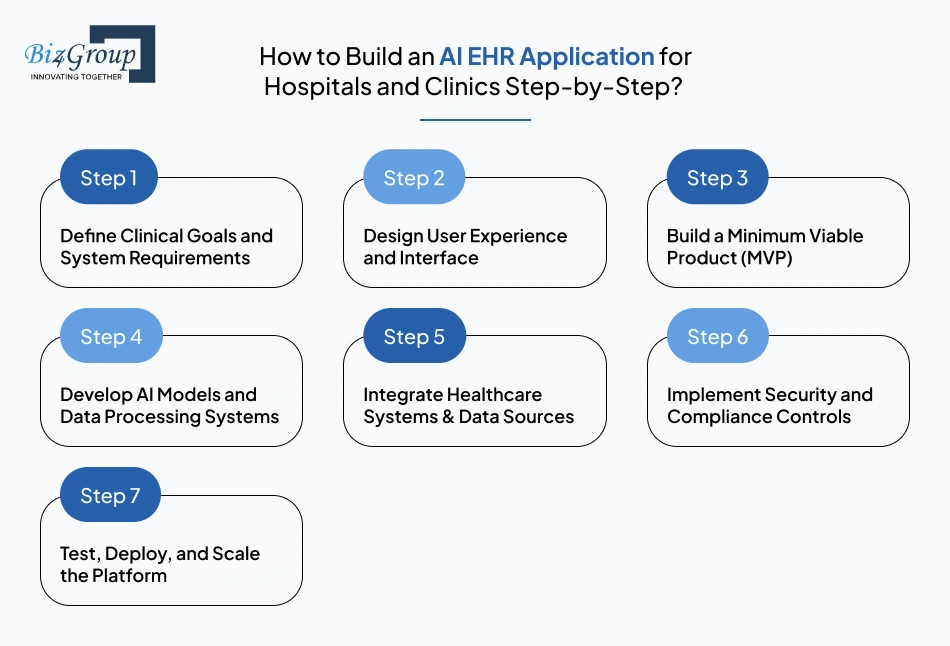 Biz4Group
INNOVATING TOGETHER

How to Build an AI EHR Application for Hospitals and Clinics Step-by-Step?

Step 1
Define Clinical Goals and System Requirements

Step 2
Design User Experience and Interface

Step 3
Build a Minimum Viable Product (MVP)

Step 4
Develop AI Models and Data Processing Systems

Step 5
Integrate Healthcare Systems & Data Sources

Step 6
Implement Security and Compliance Controls

Step 7
Test, Deploy, and Scale the Platform